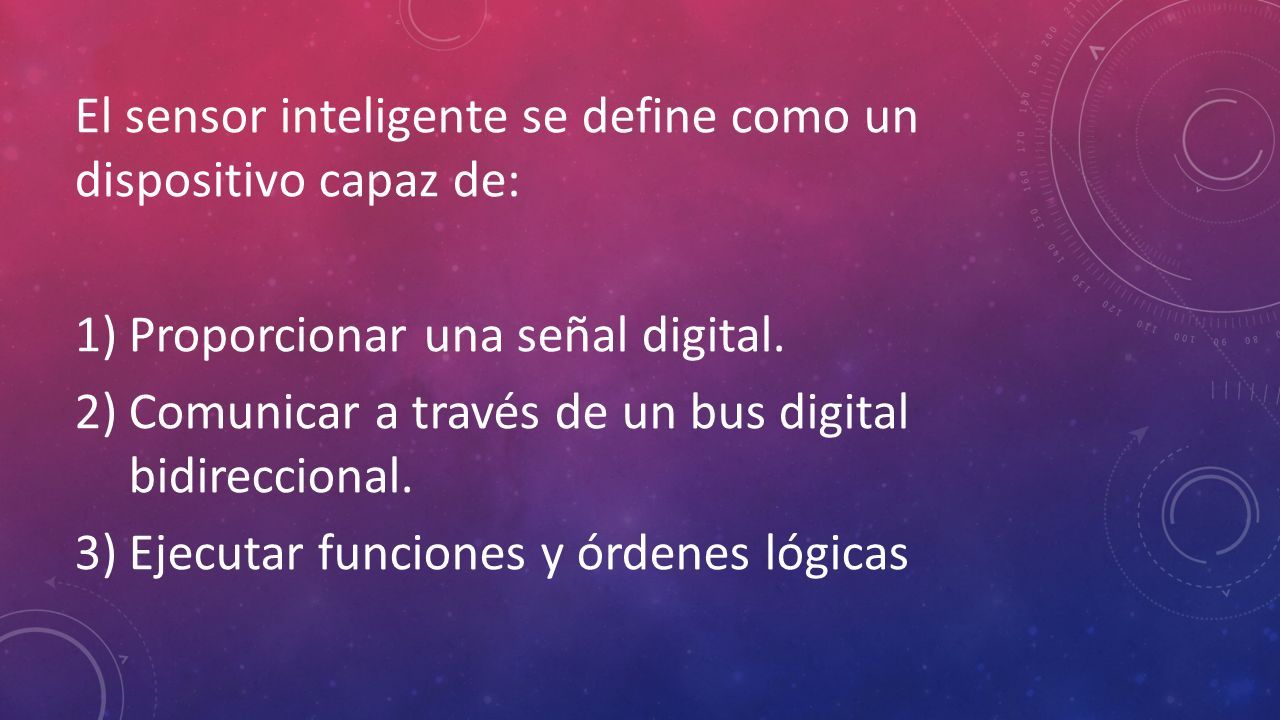 El sensor inteligente se define como un dispositivo capaz de:

1) Proporcionar una señal digital.
2) Comunicar a través de un bus digital bidireccional.
3) Ejecutar funciones y órdenes lógicas